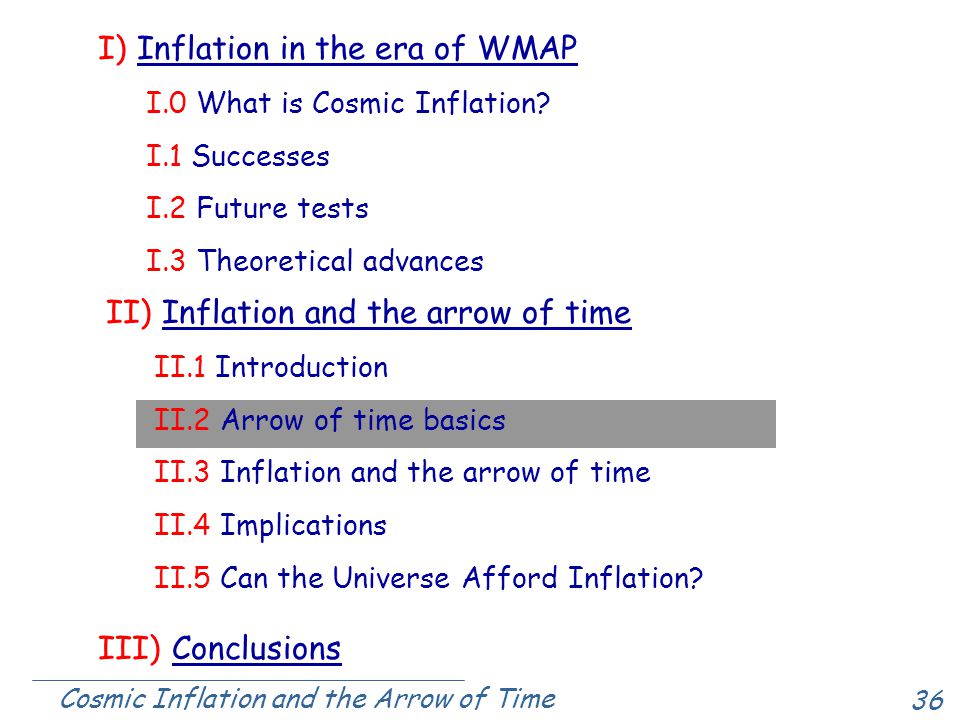 I) Inflation in the era of WMAP

I.0 What is Cosmic Inflation?

I.1 Successes

I.2 Future tests

I.3 Theoretical advances

II) Inflation and the arrow of time

II.1 Introduction

II.2 Arrow of time basics

II.3 Inflation and the arrow of time

II.4 Implications

II.5 Can the Universe Afford Inflation?

III) Conclusions

Cosmic Inflation and the Arrow of Time

36